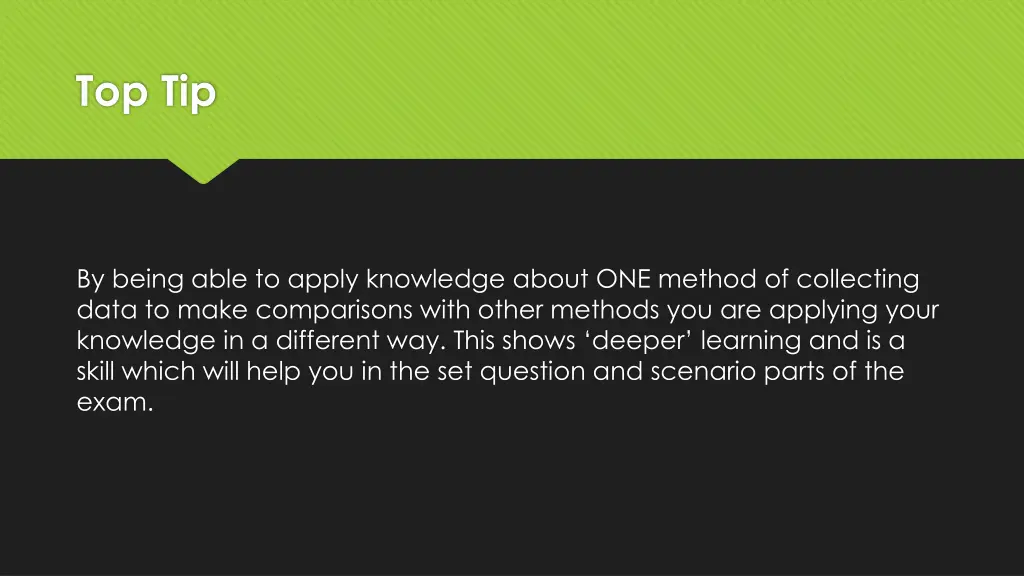 Top Tip

By being able to apply knowledge about ONE method of collecting data to make comparisons with other methods you are applying your knowledge in a different way. This shows ‘deeper’ learning and is a skill which will help you in the set question and scenario parts of the exam.